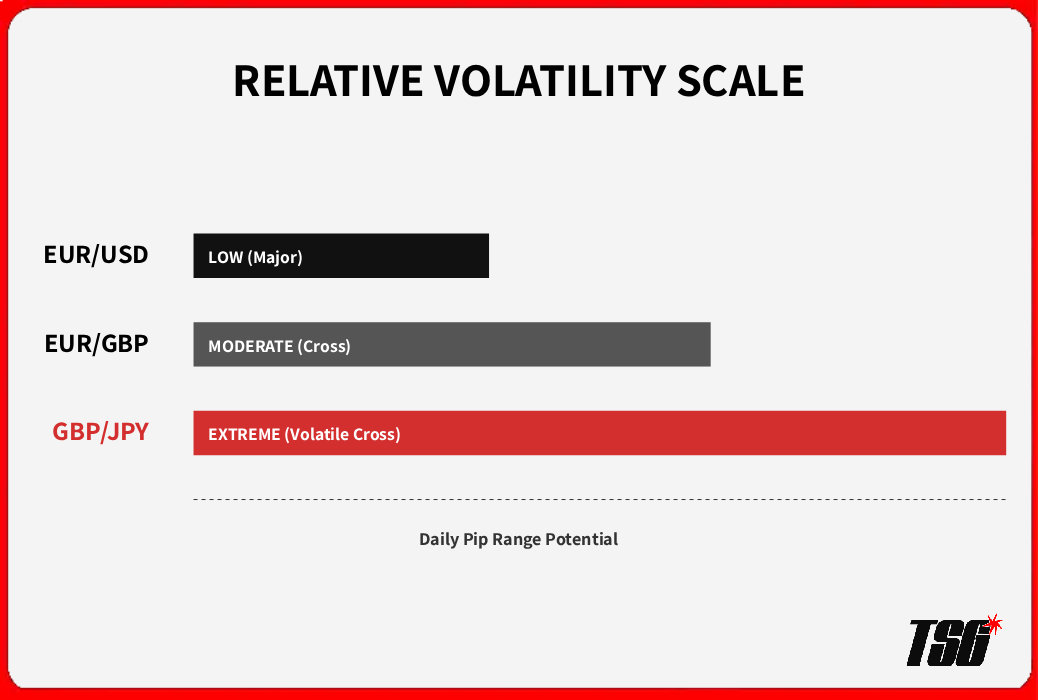 RELATIVE VOLATILITY SCALE

EUR/USD LOW (Major)

EUR/GBP MODERATE (Cross)

GBP/JPY EXTREME (Volatile Cross)

Daily Pip Range Potential

TSG